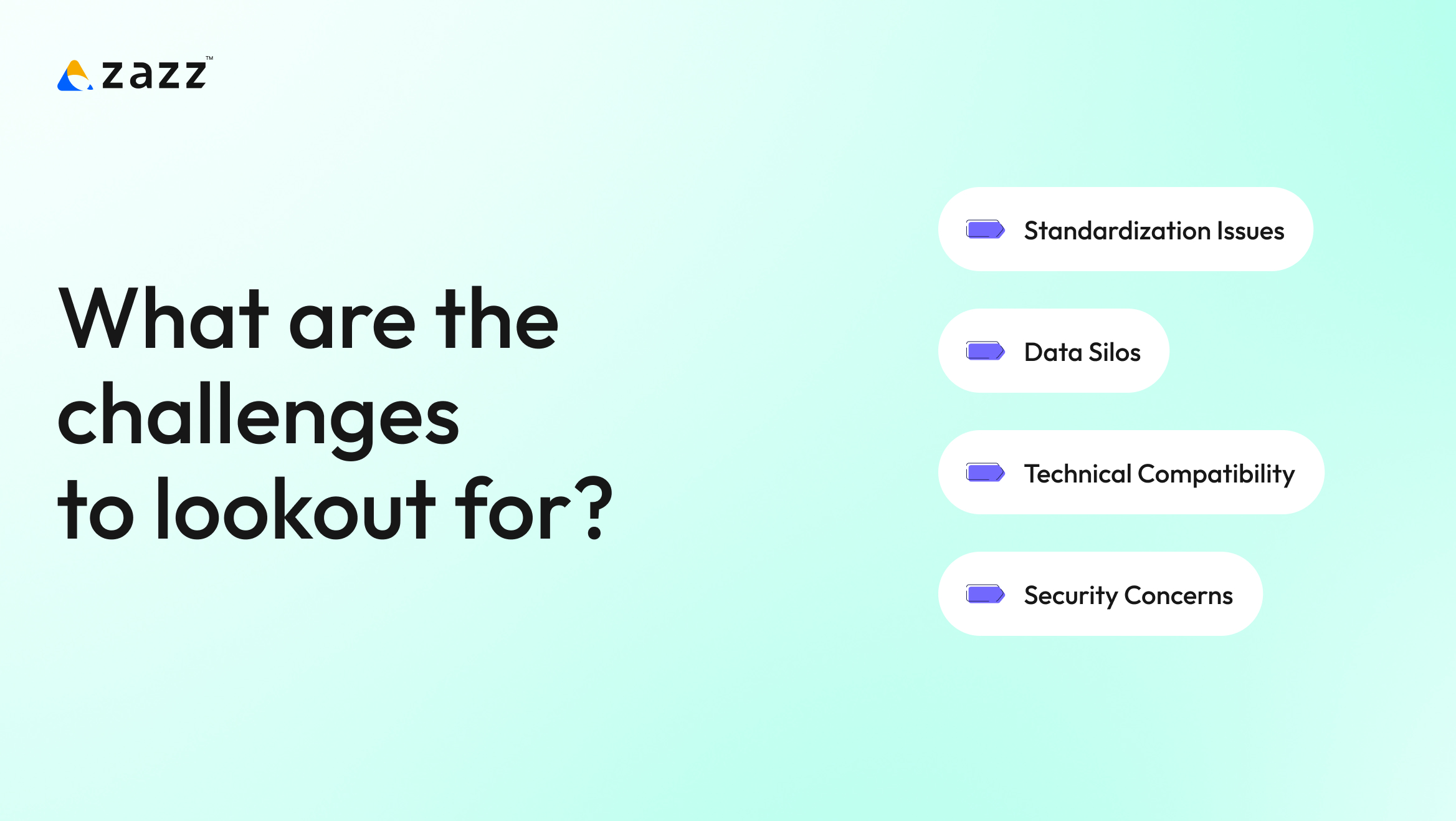 zazz™

What are the challenges to lookout for?

Standardization Issues

Data Silos

Technical Compatibility

Security Concerns